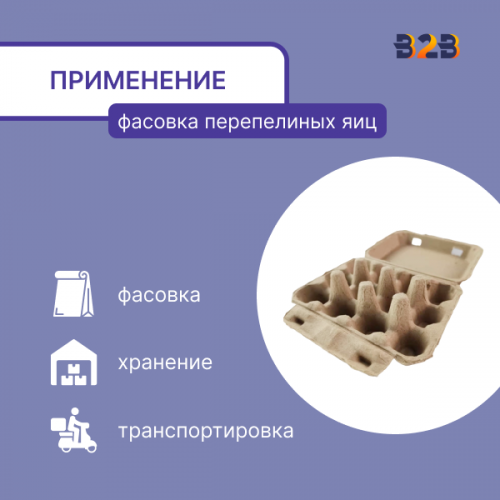 B2B

ПРИМЕНЕНИЕ

фасовка перепелиных яиц

фасовка

хранение

транспортировка